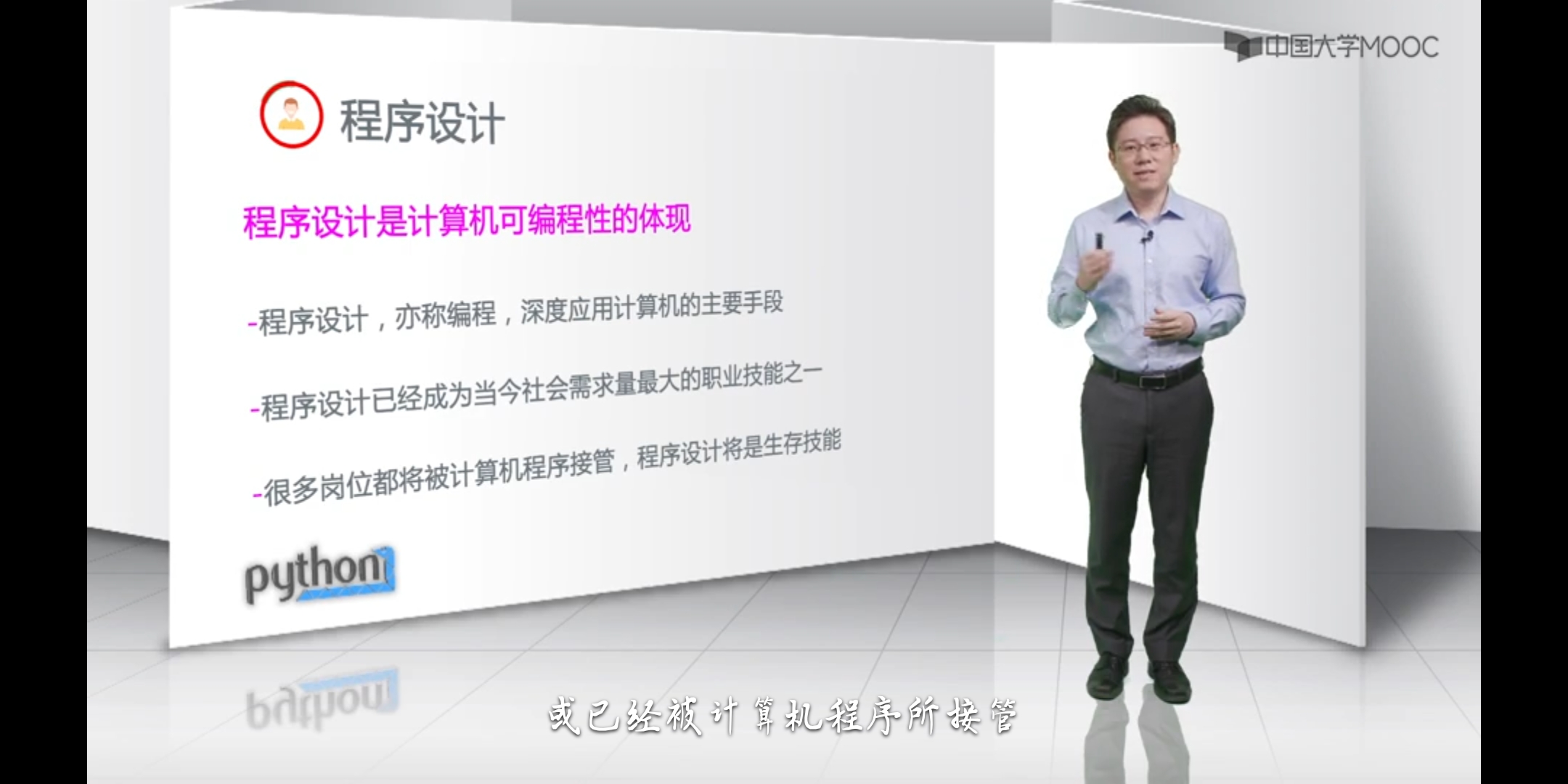 中国大学MOOC

程序设计

程序设计是计算机可编程性的体现

-程序设计，亦称编程，深度应用计算机的主要手段

-程序设计已经成为当今社会需求量最大的职业技能之一

-很多岗位都将被计算机程序接管，程序设计将是生存技能

python

或已经被计算机程序所接管